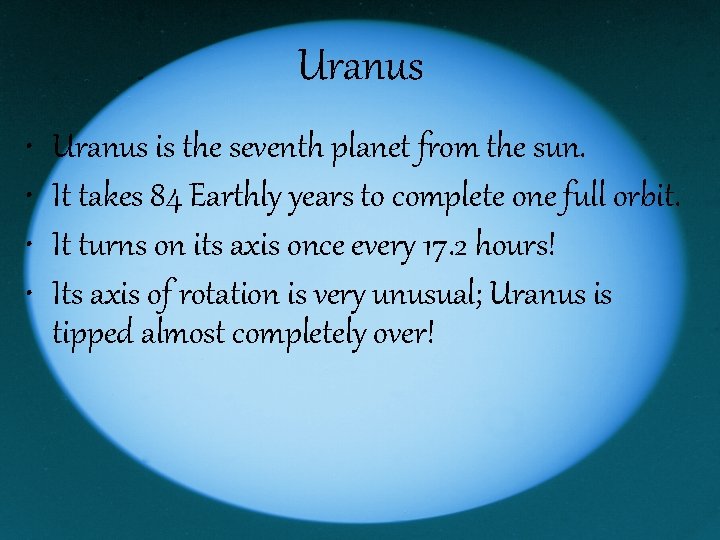 Uranus

• Uranus is the seventh planet from the sun.
• It takes 84 Earthly years to complete one full orbit.
• It turns on its axis once every 17.2 hours!
• Its axis of rotation is very unusual; Uranus is tipped almost completely over!